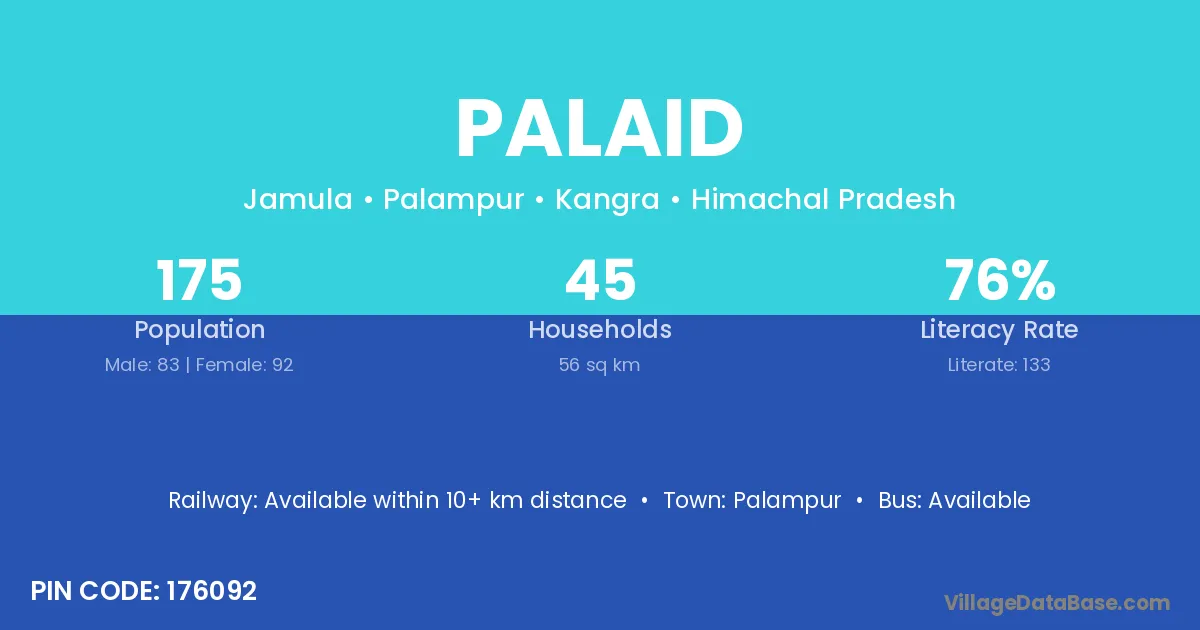 PALAID

Jamula • Palampur • Kangra • Himachal Pradesh

175
Population
Male: 83 | Female: 92

45
Households
56 sq km

76%
Literacy Rate
Literate: 133

Railway: Available within 10+ km distance • Town: Palampur • Bus: Available

PIN CODE: 176092

VillageDataBase.com